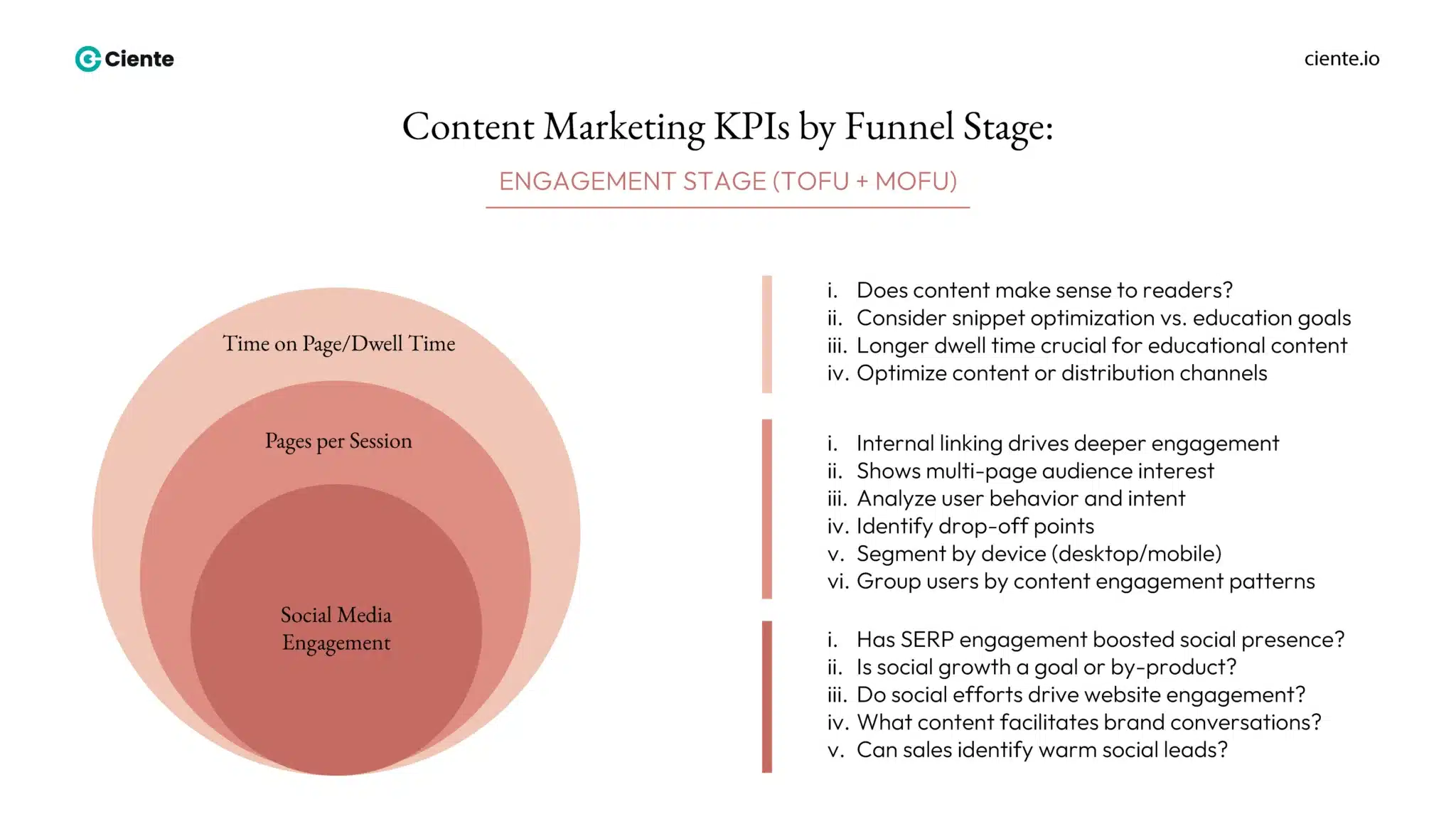 Ciente

ciente.io

Content Marketing KPIs by Funnel Stage:

ENGAGEMENT STAGE (TOFU + MOFU)

Time on Page/Dwell Time

Pages per Session

Social Media Engagement

i. Does content make sense to readers?
ii. Consider snippet optimization vs. education goals
iii. Longer dwell time crucial for educational content
iv. Optimize content or distribution channels

i. Internal linking drives deeper engagement
ii. Shows multi-page audience interest
iii. Analyze user behavior and intent
iv. Identify drop-off points
v. Segment by device (desktop/mobile)
vi. Group users by content engagement patterns

i. Has SERP engagement boosted social presence?
ii. Is social growth a goal or by-product?
iii. Do social efforts drive website engagement?
iv. What content facilitates brand conversations?
v. Can sales identify warm social leads?